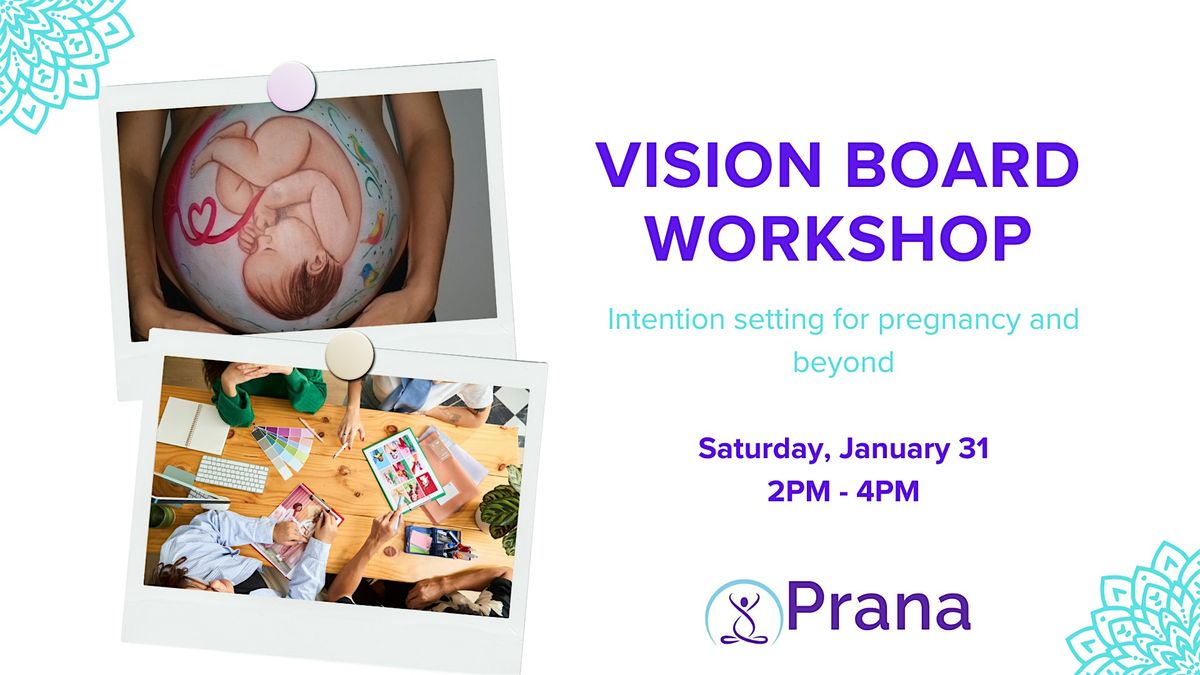 VISION BOARD WORKSHOP

Intention setting for pregnancy and beyond

Saturday, January 31
2PM - 4PM

Prana